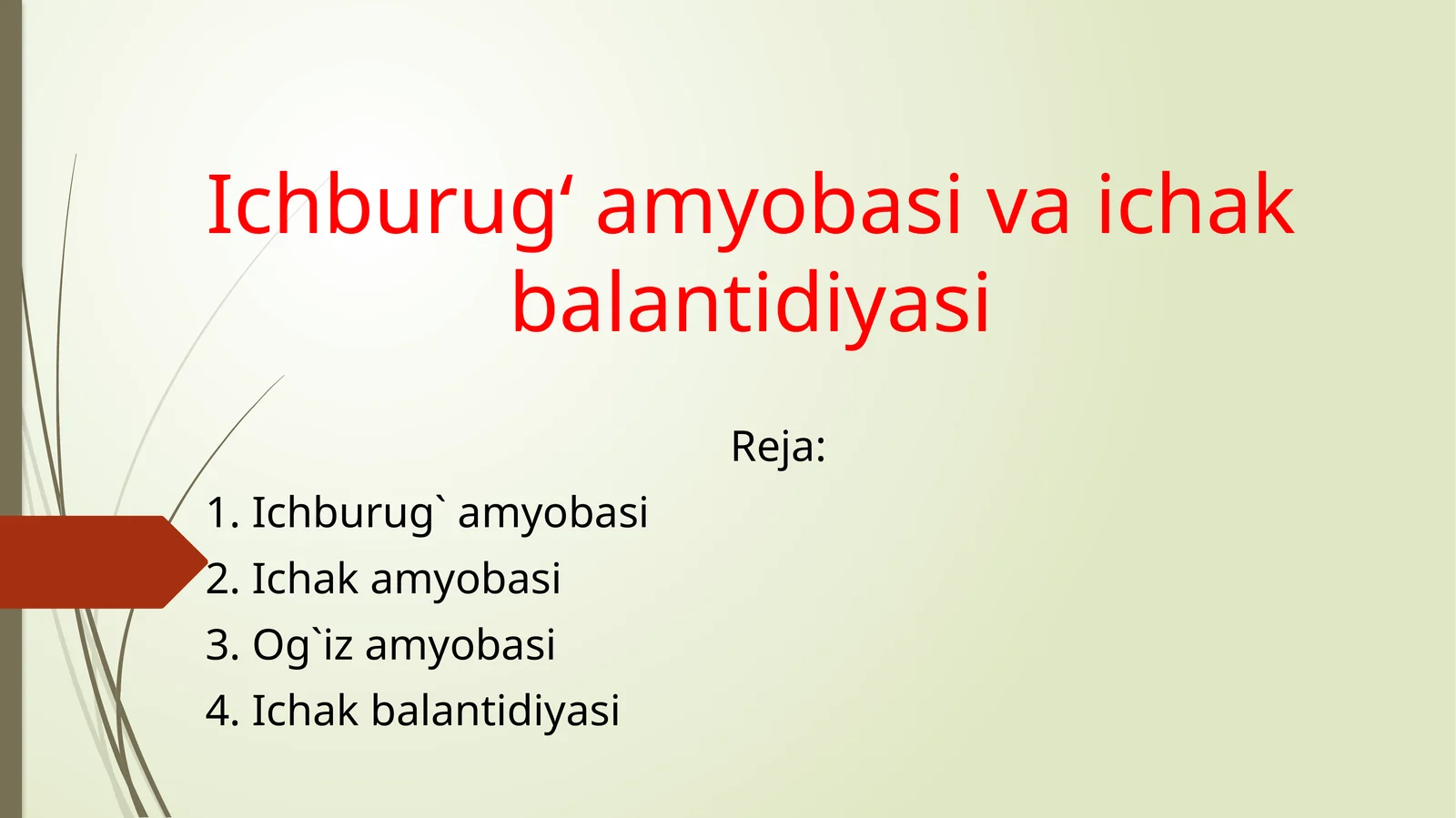 Ichburug‘ amyobasi va ichak balantidiyasi

Reja:

1. Ichburug` amyobasi
2. Ichak amyobasi
3. Og`iz amyobasi
4. Ichak balantidiyasi